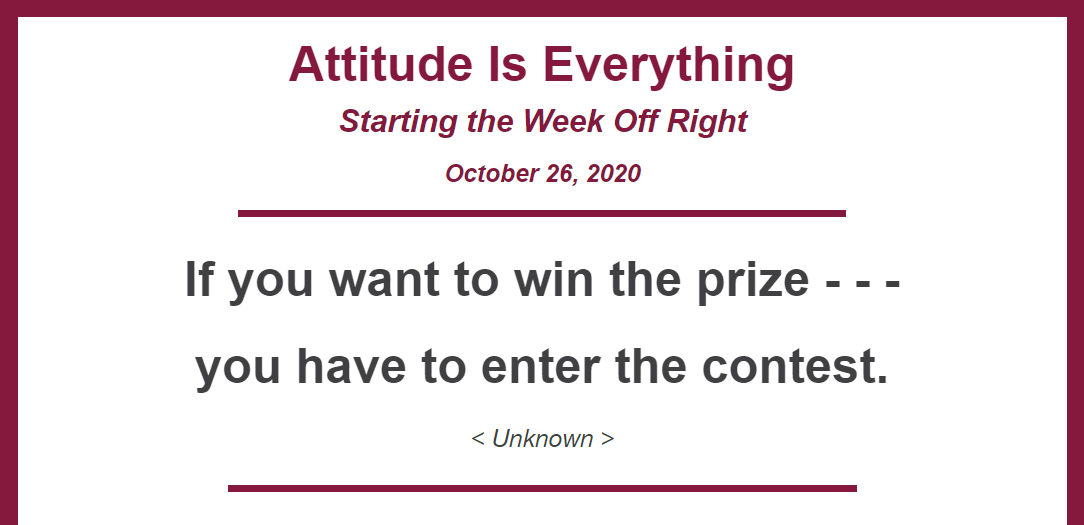 Attitude Is Everything

Starting the Week Off Right

October 26, 2020

If you want to win the prize - - -

you have to enter the contest.

< Unknown >